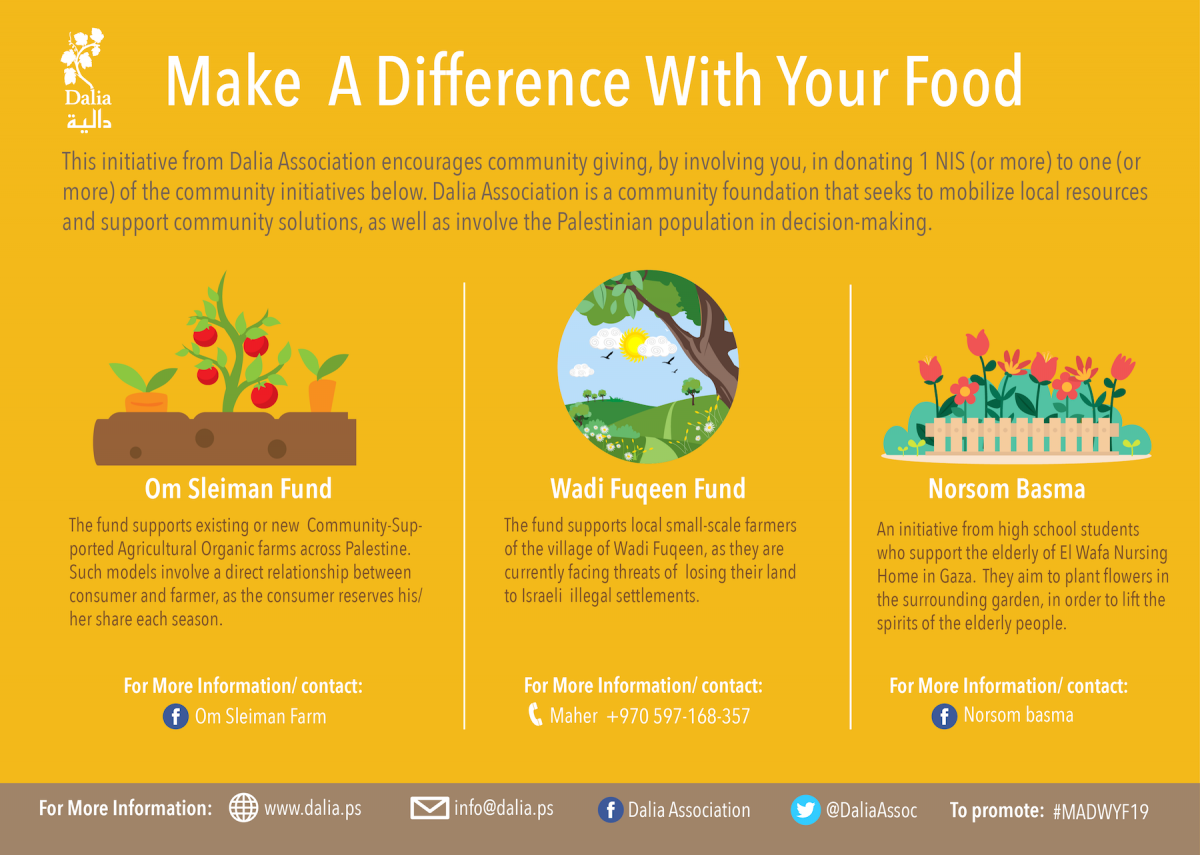 Dalia
دالية

Make A Difference With Your Food

This initiative from Dalia Association encourages community giving, by involving you, in donating 1 NIS (or more) to one (or more) of the community initiatives below. Dalia Association is a community foundation that seeks to mobilize local resources and support community solutions, as well as involve the Palestinian population in decision-making.

Om Sleiman Fund

The fund supports existing or new Community-Supported Agricultural Organic farms across Palestine. Such models involve a direct relationship between consumer and farmer, as the consumer reserves his/her share each season.

For More Information/ contact:
Om Sleiman Farm

Wadi Fuqeen Fund

The fund supports local small-scale farmers of the village of Wadi Fuqeen, as they are currently facing threats of losing their land to Israeli illegal settlements.

For More Information/ contact:
Maher +970 597-168-357

Norsom Basma

An initiative from high school students who support the elderly of El Wafa Nursing Home in Gaza. They aim to plant flowers in the surrounding garden, in order to lift the spirits of the elderly people.

For More Information/ contact:
Norsom basma

For More Information: www.dalia.ps info@dalia.ps Dalia Association @DaliaAssoc To promote: #MADWYF19